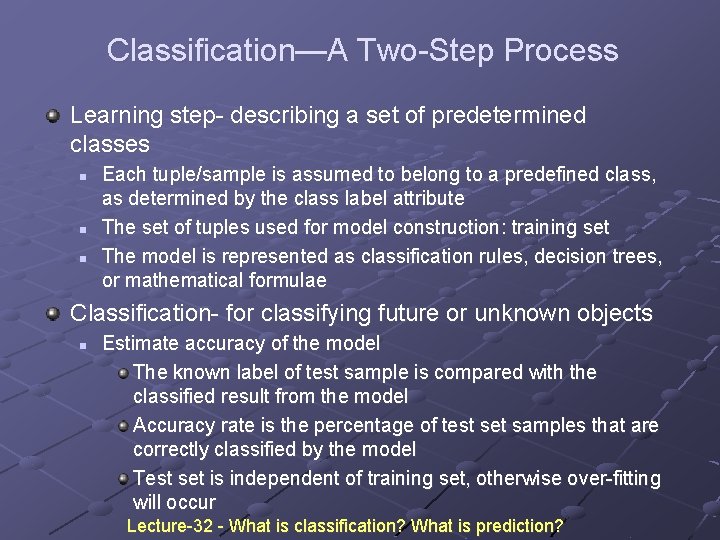 Classification—A Two-Step Process

Learning step- describing a set of predetermined classes

Each tuple/sample is assumed to belong to a predefined class, as determined by the class label attribute

The set of tuples used for model construction: training set

The model is represented as classification rules, decision trees, or mathematical formulae

Classification- for classifying future or unknown objects

Estimate accuracy of the model

The known label of test sample is compared with the classified result from the model

Accuracy rate is the percentage of test set samples that are correctly classified by the model

Test set is independent of training set, otherwise over-fitting will occur

Lecture-32 - What is classification? What is prediction?